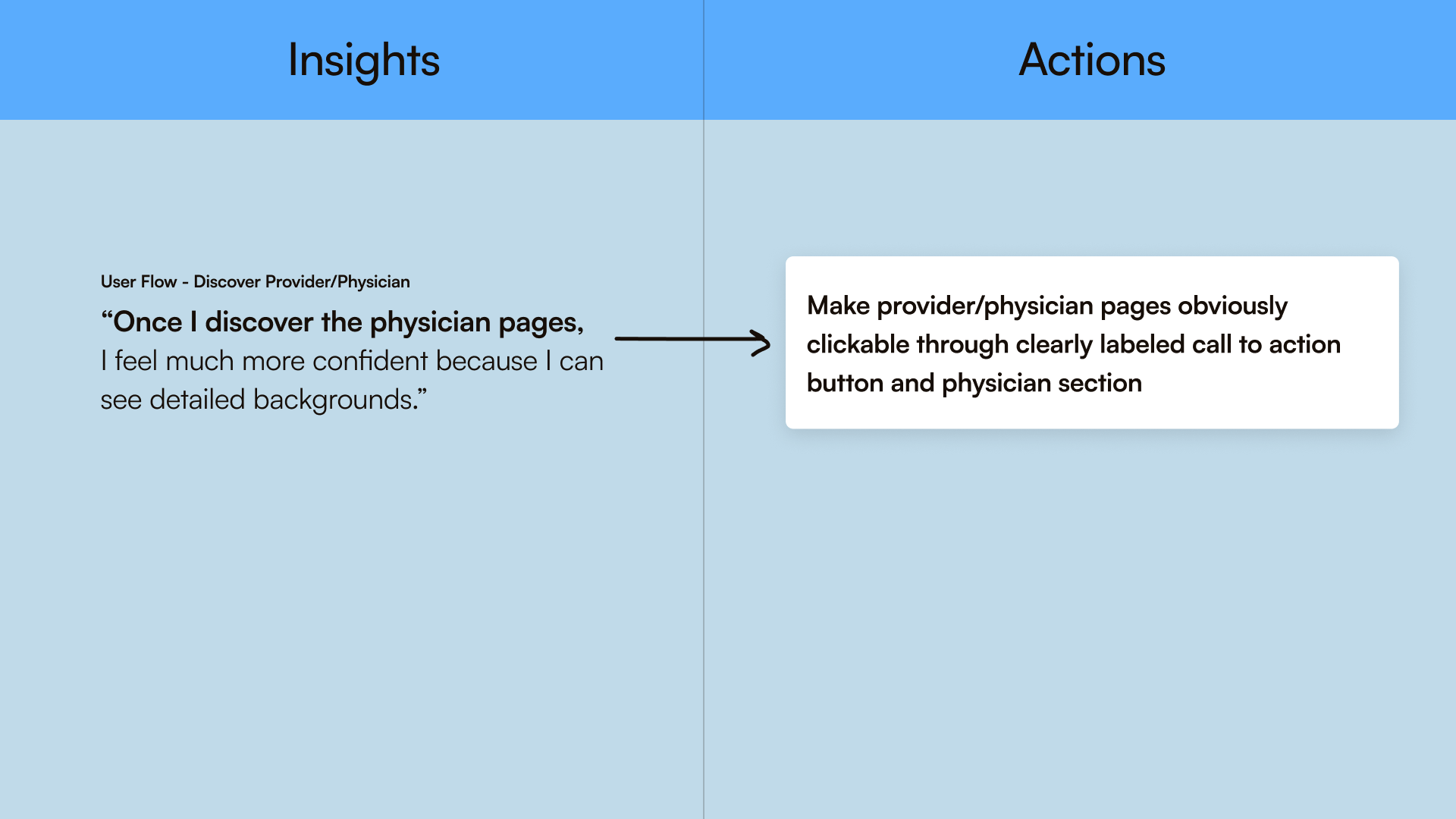 Insights

User Flow - Discover Provider/Physician

“Once I discover the physician pages, I feel much more confident because I can see detailed backgrounds.”

Actions

Make provider/physician pages obviously clickable through clearly labeled call to action button and physician section